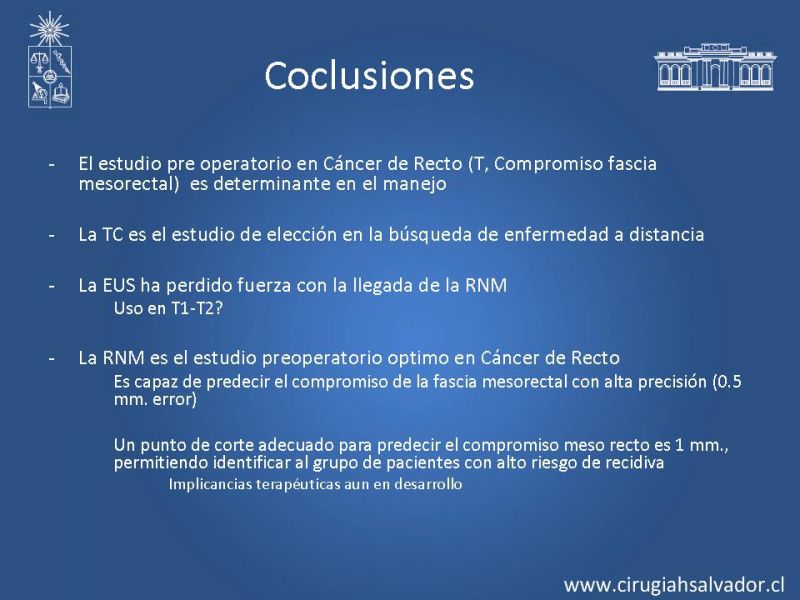 Coclusiones

- El estudio pre operatorio en Cáncer de Recto (T, Compromiso fascia mesorectal) es determinante en el manejo

- La TC es el estudio de elección en la búsqueda de enfermedad a distancia

- La EUS ha perdido fuerza con la llegada de la RNM
Uso en T1-T2?

- La RNM es el estudio preoperatorio optimo en Cáncer de Recto
Es capaz de predecir el compromiso de la fascia mesorectal con alta precisión (0.5 mm. error)

Un punto de corte adecuado para predecir el compromiso meso recto es 1 mm., permitiendo identificar al grupo de pacientes con alto riesgo de recidiva
Implicancias terapéuticas aun en desarrollo

www.cirugiahsalvador.cl